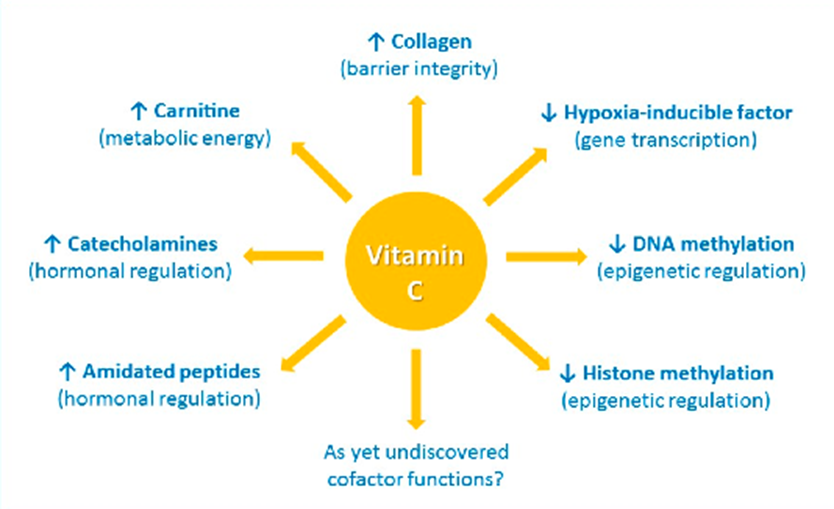 ↑ Collagen
(barrier integrity)

↑ Carnitine
(metabolic energy)

↓ Hypoxia-inducible factor
(gene transcription)

↑ Catecholamines
(hormonal regulation)

Vitamin C

↓ DNA methylation
(epigenetic regulation)

↑ Amidated peptides
(hormonal regulation)

↓ Histone methylation
(epigenetic regulation)

As yet undiscovered cofactor functions?